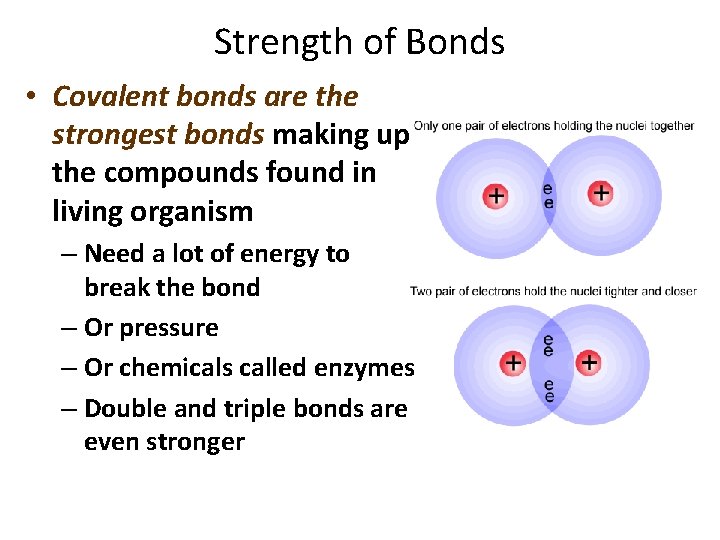 Strength of Bonds

• Covalent bonds are the strongest bonds making up the compounds found in living organism

– Need a lot of energy to break the bond

– Or pressure

– Or chemicals called enzymes

– Double and triple bonds are even stronger

Only one pair of electrons holding the nuclei together

+ e e +

Two pair of electrons hold the nuclei tighter and closer

+ e e e e +